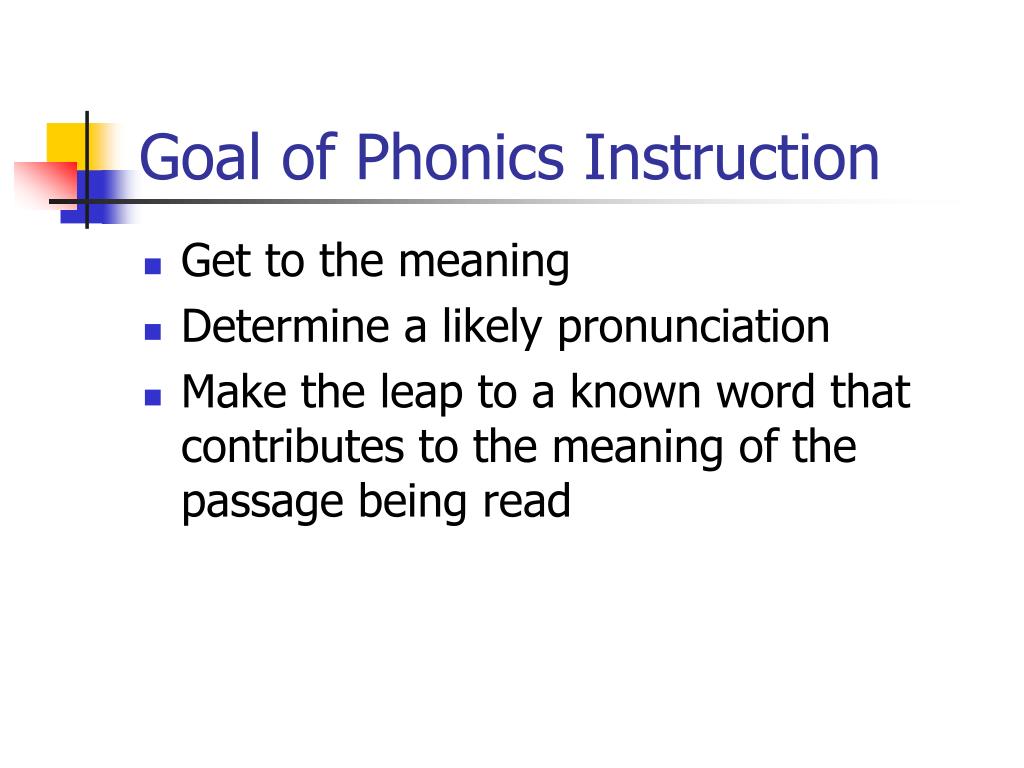 Goal of Phonics Instruction

- Get to the meaning
- Determine a likely pronunciation
- Make the leap to a known word that contributes to the meaning of the passage being read